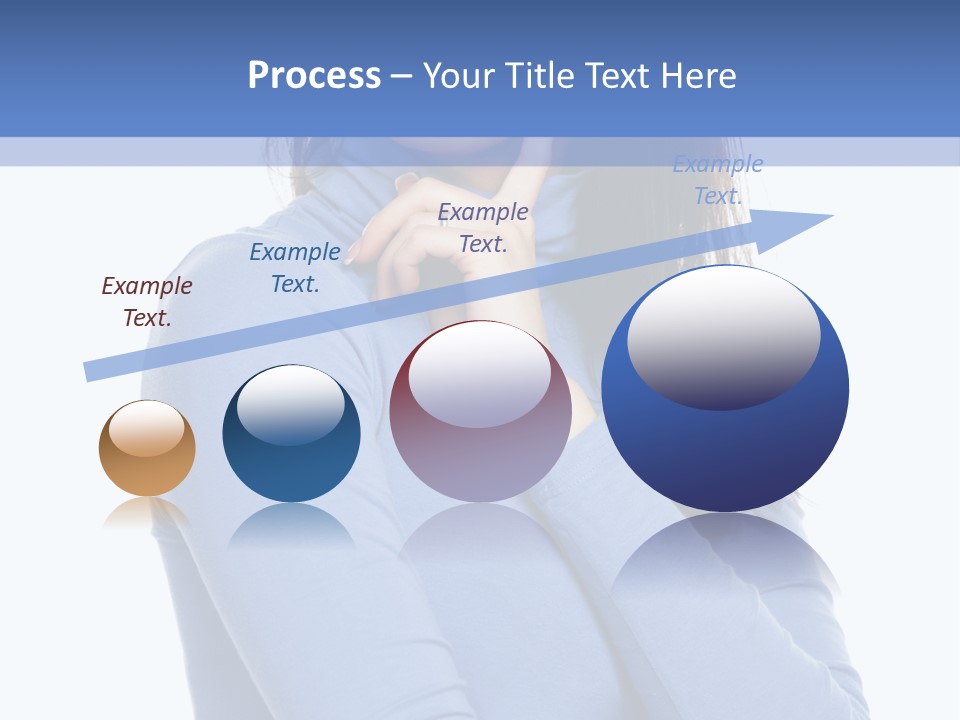 Process – Your Title Text Here

Example Text.

Example Text.

Example Text.

Example Text.